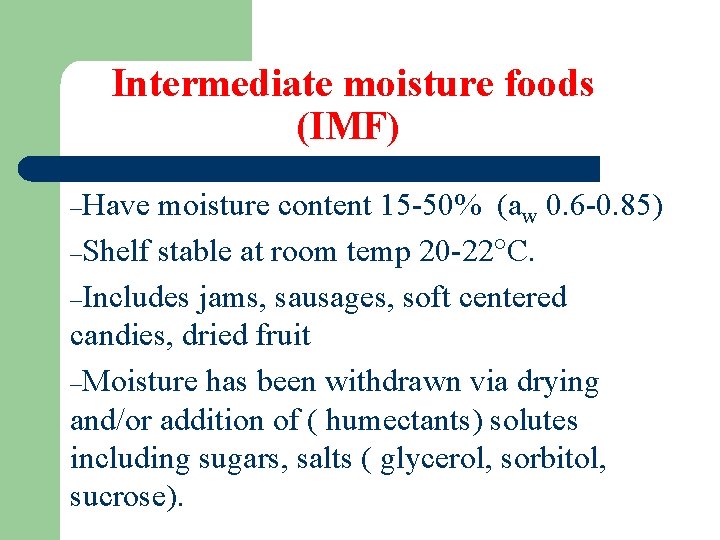 Intermediate moisture foods (IMF)

–Have moisture content 15-50% ($a_w$ 0.6-0.85)

–Shelf stable at room temp 20-22°C.

–Includes jams, sausages, soft centered candies, dried fruit

–Moisture has been withdrawn via drying and/or addition of ( humectants) solutes including sugars, salts ( glycerol, sorbitol, sucrose).